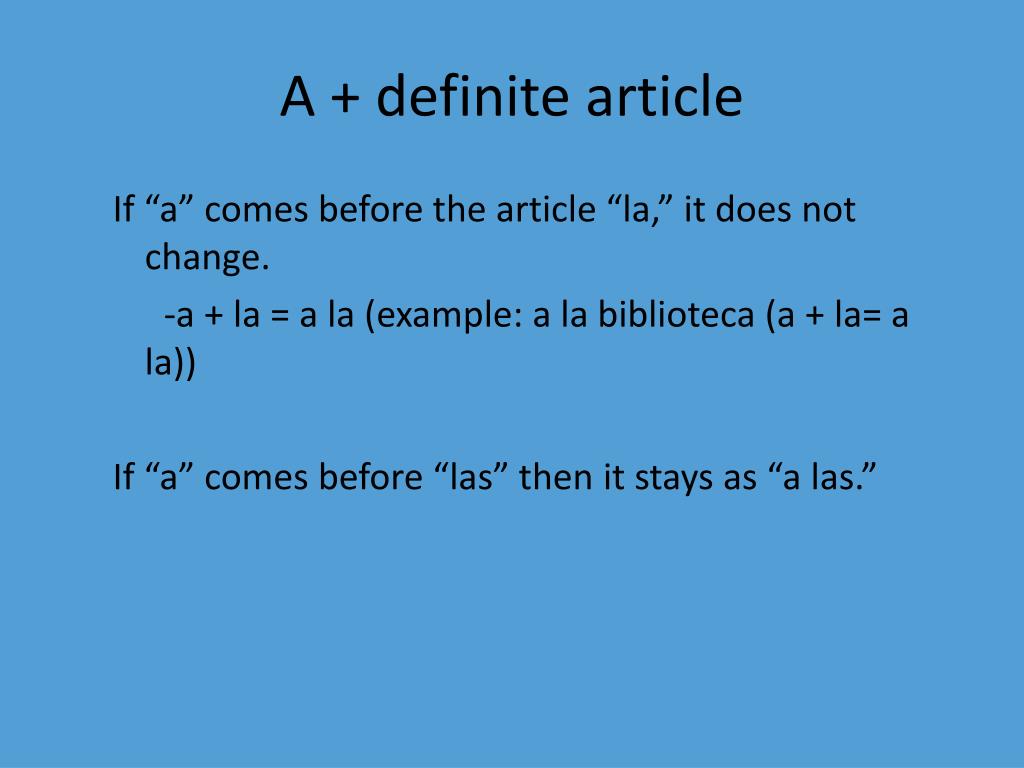 A + definite article

If “a” comes before the article “la,” it does not change.

-a + la = a la (example: a la biblioteca (a + la= a la))

If “a” comes before “las” then it stays as “a las.”